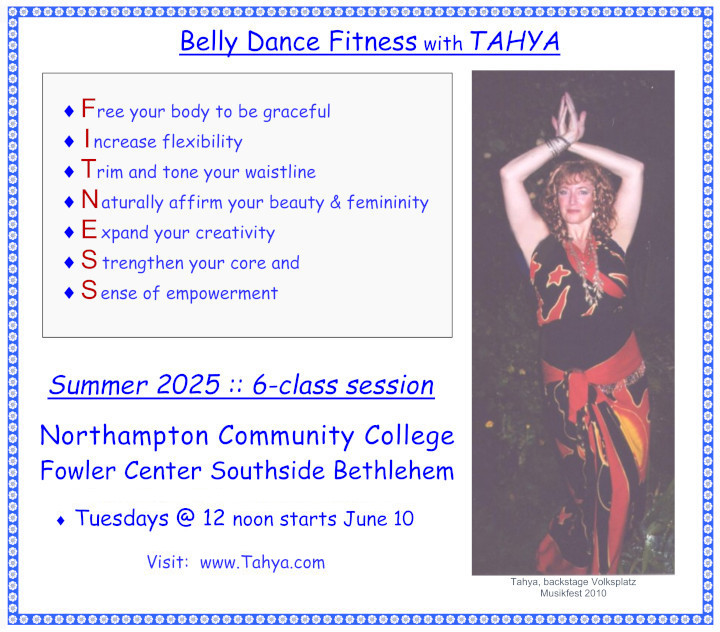 Belly Dance Fitness with TAHYA

♦ Free your body to be graceful
♦ Increase flexibility
♦ Trim and tone your waistline
♦ Naturally affirm your beauty & femininity
♦ Expand your creativity
♦ Strengthen your core and
♦ Sense of empowerment

Summer 2025 :: 6-class session

Northampton Community College
Fowler Center Southside Bethlehem

♦ Tuesdays @ 12 noon starts June 10

Visit: www.Tahya.com

Tahya, backstage Volksplatz Musikfest 2010